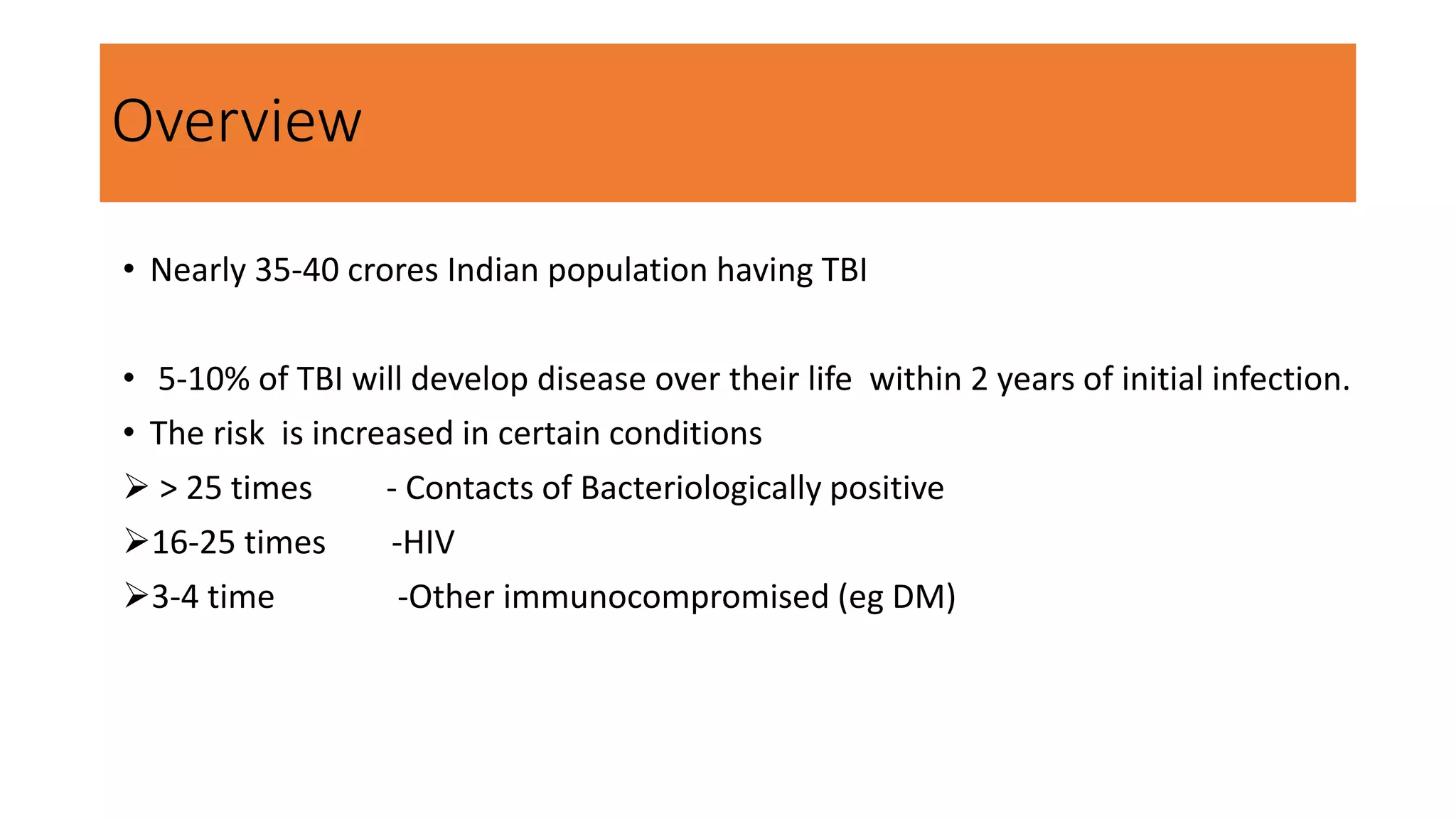 Overview

• Nearly 35-40 crores Indian population having TBI

• 5-10% of TBI will develop disease over their life within 2 years of initial infection.

• The risk is increased in certain conditions

➢ > 25 times - Contacts of Bacteriologically positive

➢16-25 times -HIV

➢3-4 time -Other immunocompromised (eg DM)